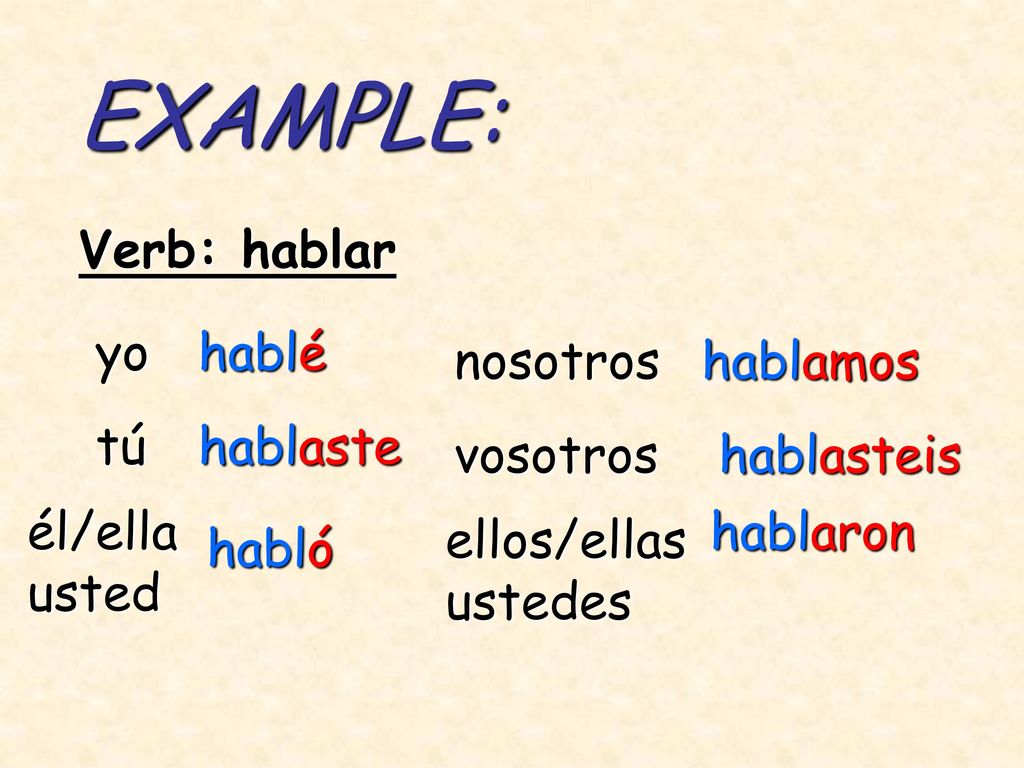 EXAMPLE:

Verb: hablar

yo hablé

tú hablaste

él/ella usted habló

nosotros hablamos

vosotros hablasteis

ellos/ellas ustedes hablaron